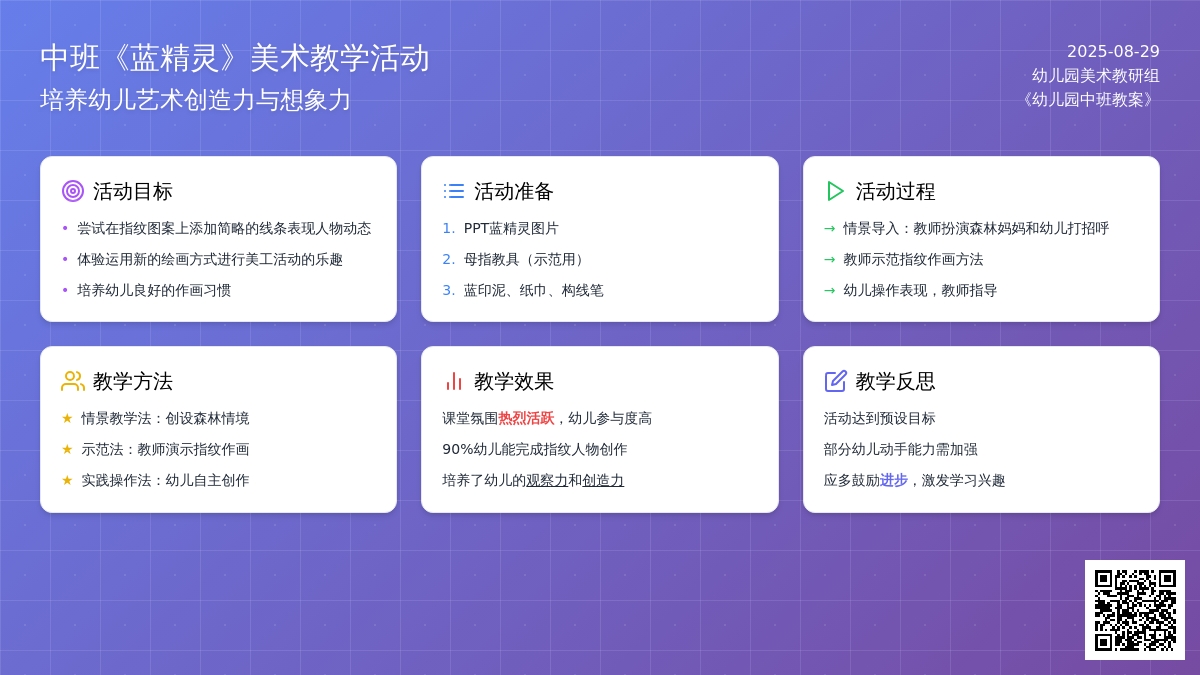 中班《蓝精灵》美术教学活动
培养幼儿艺术创造力与想象力

2025-08-29
幼儿园美术教研组
《幼儿园中班教案》

活动目标
• 尝试在指纹图案上添加简略的线条表现人物动态
• 体验运用新的绘画方式进行美工活动的乐趣
• 培养幼儿良好的作画习惯

活动准备
1. PPT蓝精灵图片
2. 母指教具（示范用）
3. 蓝印泥、纸巾、构线笔

活动过程
→ 情景导入：教师扮演森林妈妈和幼儿打招呼
→ 教师示范指纹作画方法
→ 幼儿操作表现，教师指导

教学方法
★ 情景教学法：创设森林情境
★ 示范法：教师演示指纹作画
★ 实践操作法：幼儿自主创作

教学效果
课堂氛围热烈活跃，幼儿参与度高
90%幼儿能完成指纹人物创作
培养了幼儿的观察力和创造力

教学反思
活动达到预设目标
部分幼儿动手能力需加强
应多鼓励进步，激发学习兴趣